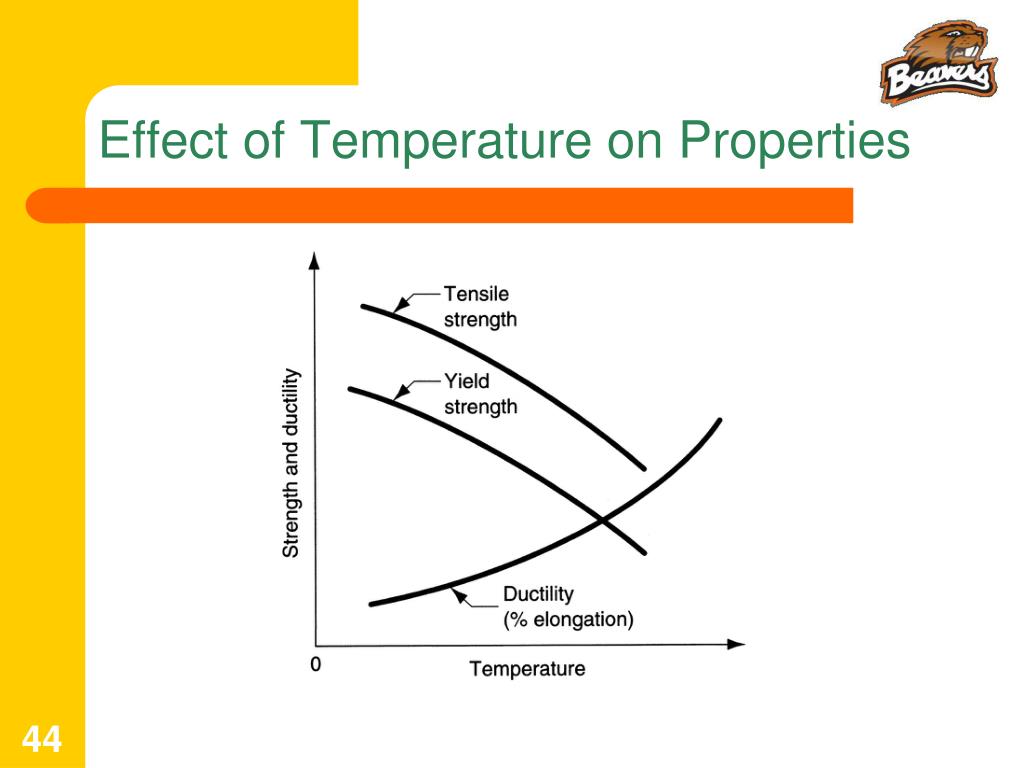 Beavers

Effect of Temperature on Properties

Strength and ductility

Tensile strength

Yield strength

Ductility (% elongation)

0

Temperature

44